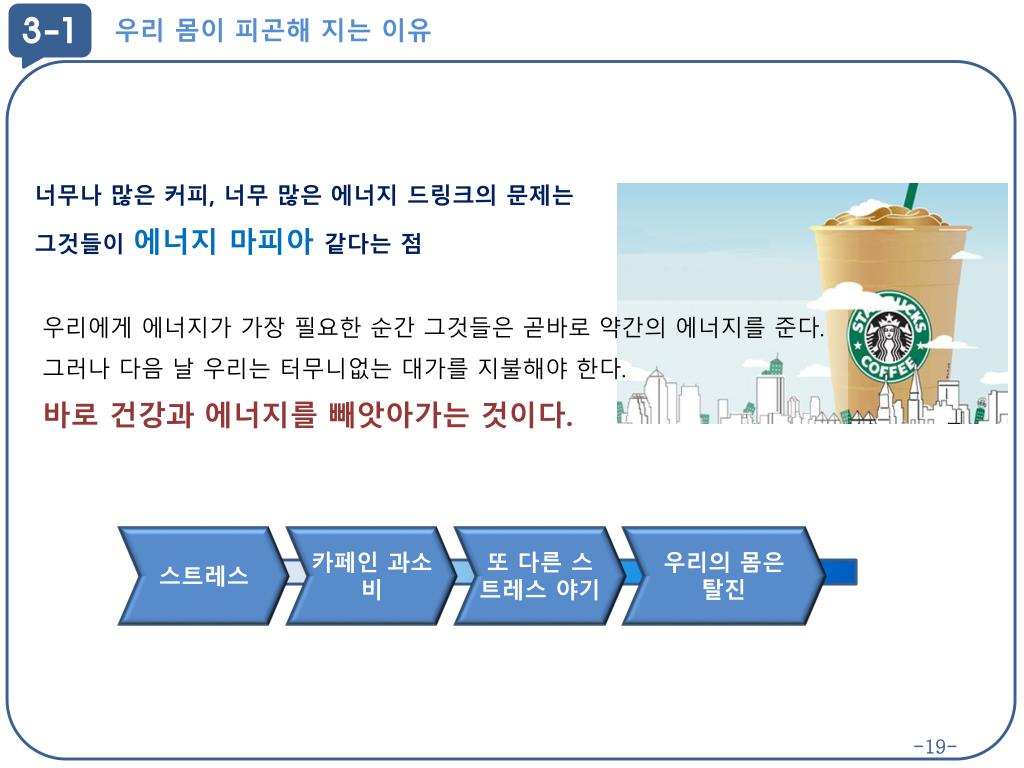 3-1 우리 몸이 피곤해 지는 이유

너무나 많은 커피, 너무 많은 에너지 드링크의 문제는 그것들이 에너지 마피아 같다는 점

우리에게 에너지가 가장 필요한 순간 그것들은 곧바로 약간의 에너지를 준다. 그러나 다음 날 우리는 터무니없는 대가를 지불해야 한다.

바로 건강과 에너지를 빼앗아가는 것이다.

STARBUCKS COFFEE

스트레스

카페인 과소비

또 다른 스트레스 야기

우리의 몸은 탈진

-19-